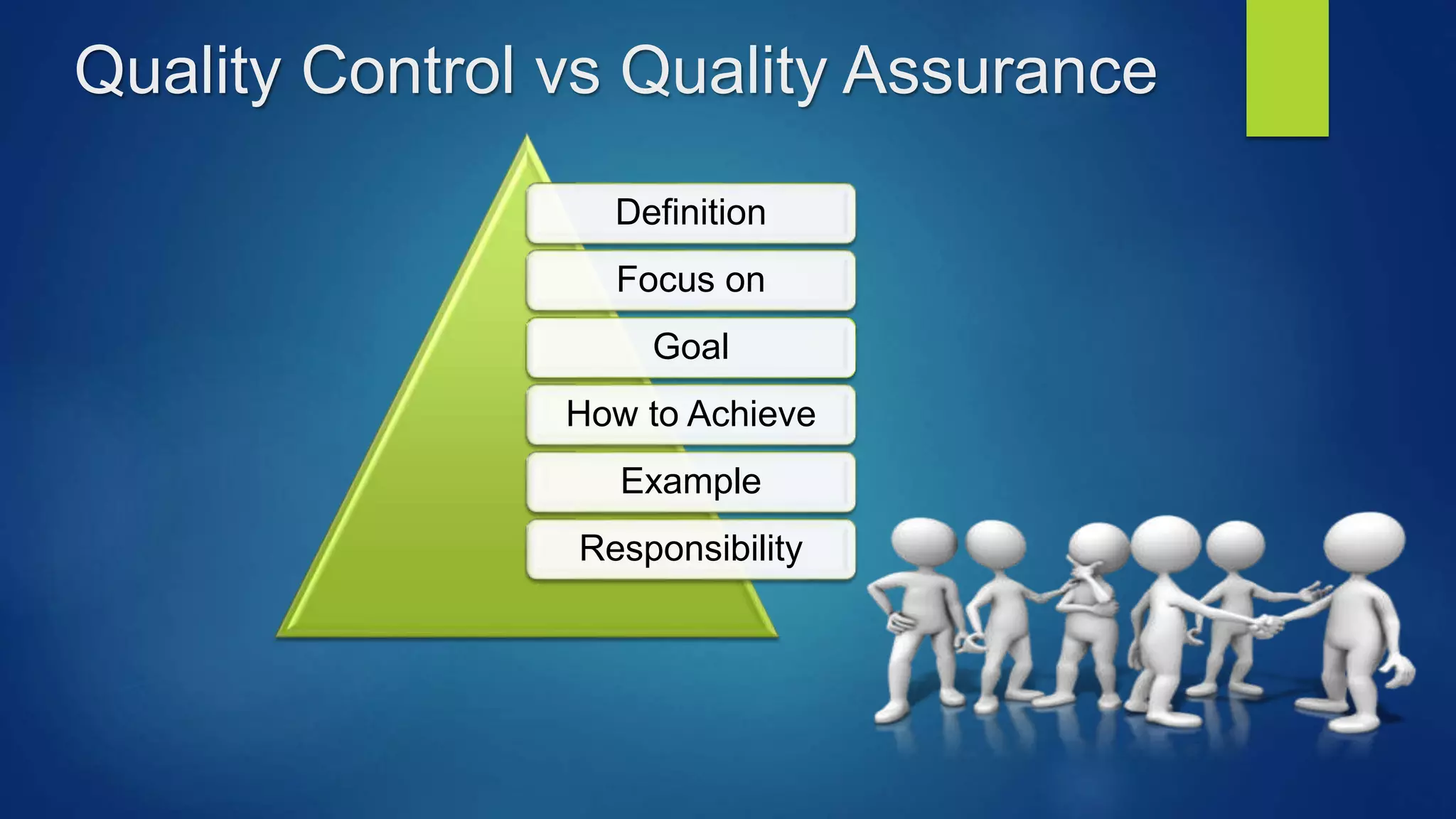 Quality Control vs Quality Assurance

Definition

Focus on

Goal

How to Achieve

Example

Responsibility